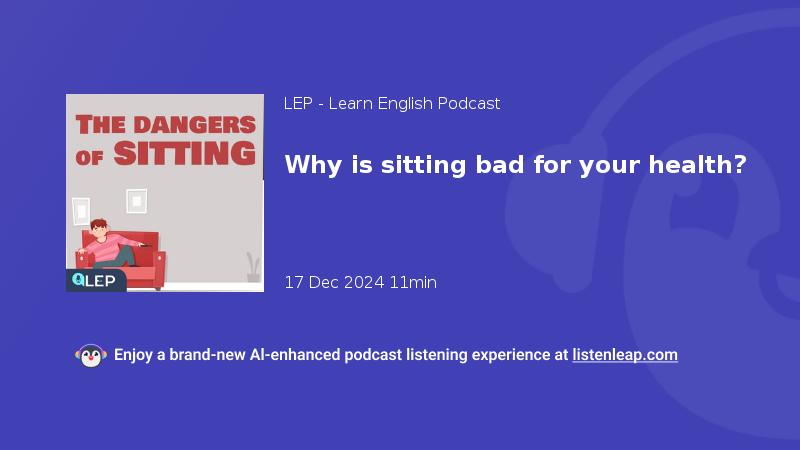 THE DANGERS OF SITTING

LEP

LEP - Learn English Podcast

Why is sitting bad for your health?

17 Dec 2024 11min

Enjoy a brand-new AI-enhanced podcast listening experience at listenleap.com